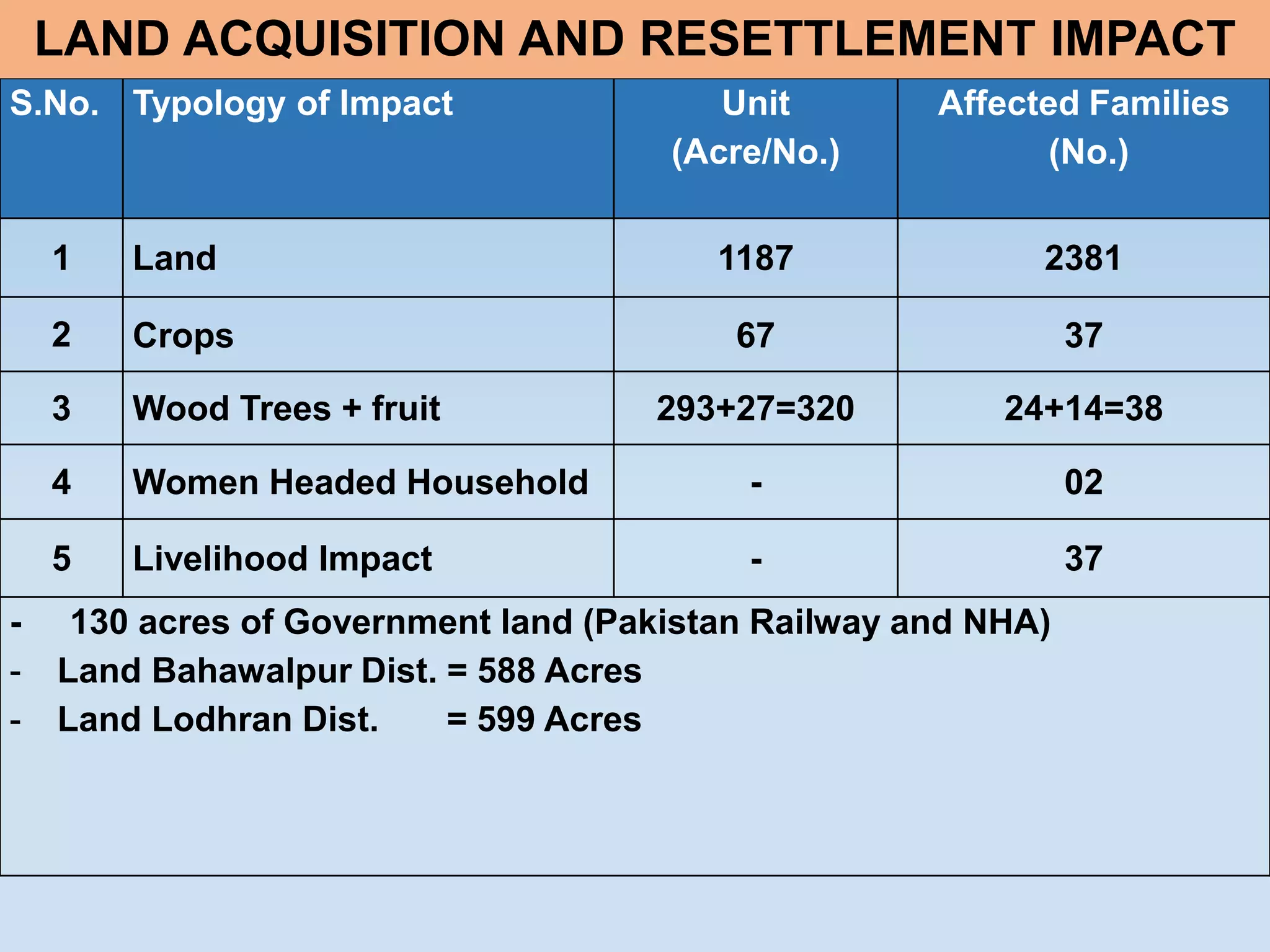 LAND ACQUISITION AND RESETTLEMENT IMPACT

| S.No. | Typology of Impact | Unit (Acre/No.) | Affected Families (No.) |
|---|---|---|---|
| 1 | Land | 1187 | 2381 |
| 2 | Crops | 67 | 37 |
| 3 | Wood Trees + fruit | 293+27=320 | 24+14=38 |
| 4 | Women Headed Household | - | 02 |
| 5 | Livelihood Impact | - | 37 |

- 130 acres of Government land (Pakistan Railway and NHA)
- Land Bahawalpur Dist. = 588 Acres
- Land Lodhran Dist. = 599 Acres